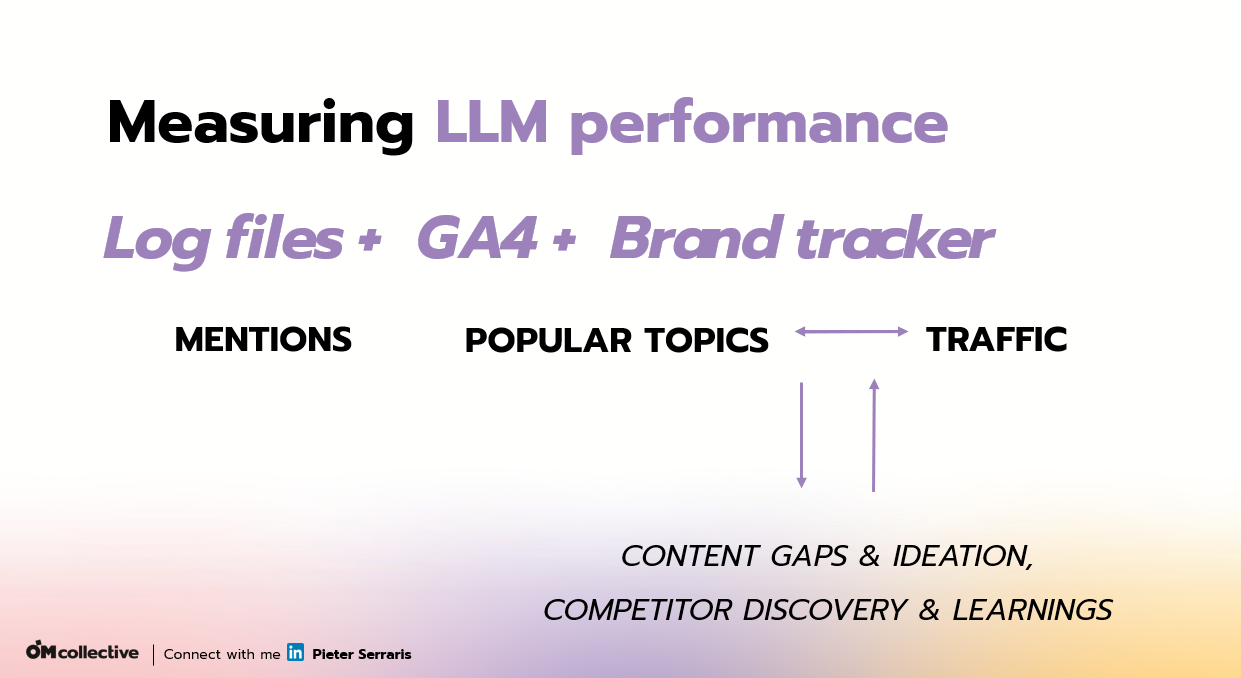 Measuring LLM performance

Log files + GA4 + Brand tracker

MENTIONS

POPULAR TOPICS

TRAFFIC

CONTENT GAPS & IDEATION,

COMPETITOR DISCOVERY & LEARNINGS

OMcollective | Connect with me in Pieter Serraris